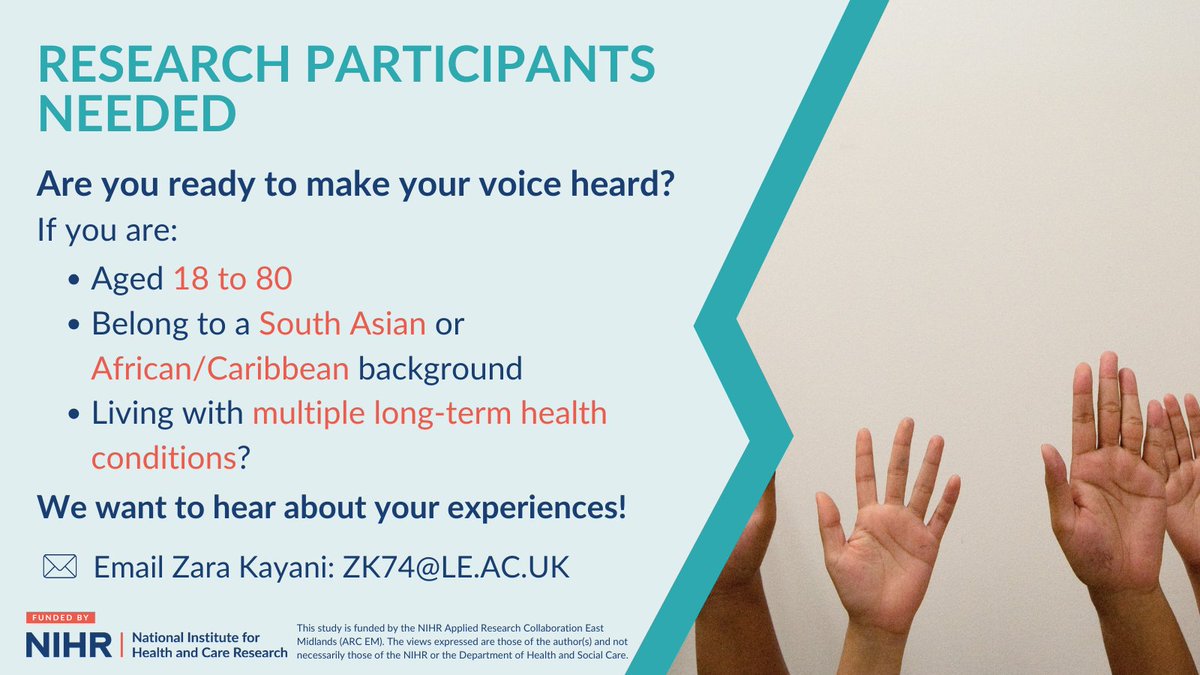 RESEARCH PARTICIPANTS NEEDED

Are you ready to make your voice heard?

If you are:

• Aged 18 to 80
• Belong to a South Asian or African/Caribbean background
• Living with multiple long-term health conditions?

We want to hear about your experiences!

Email Zara Kayani: ZK74@LE.AC.UK

FUNDED BY
NIHR | National Institute for Health and Care Research

This study is funded by the NIHR Applied Research Collaboration East Midlands (ARC EM). The views expressed are those of the author(s) and not necessarily those of the NIHR or the Department of Health and Social Care.